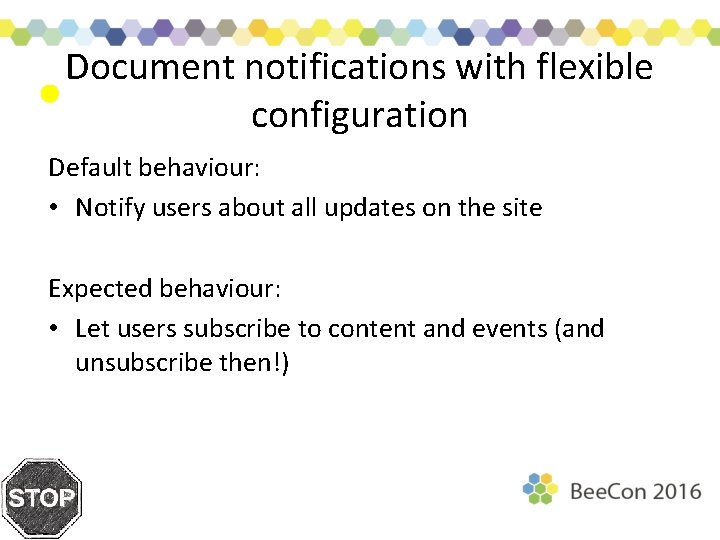 Document notifications with flexible configuration

Default behaviour:

• Notify users about all updates on the site

Expected behaviour:

• Let users subscribe to content and events (and unsubscribe then!)

STOP

BeeCon 2016